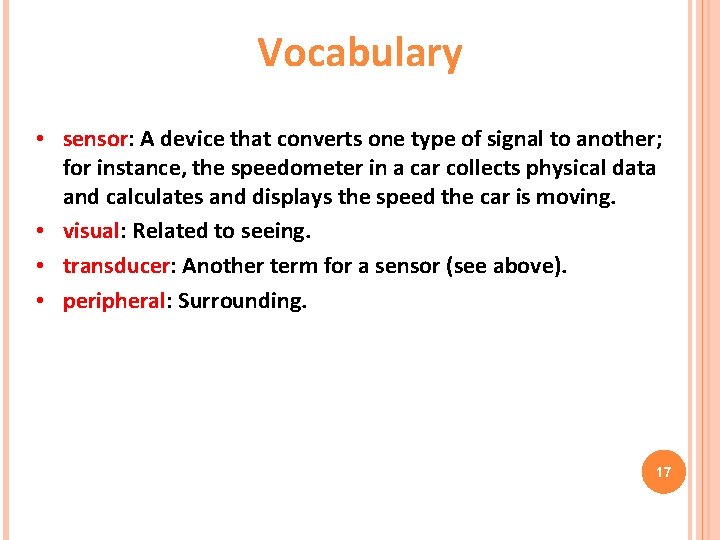 Vocabulary

• sensor: A device that converts one type of signal to another; for instance, the speedometer in a car collects physical data and calculates and displays the speed the car is moving.
• visual: Related to seeing.
• transducer: Another term for a sensor (see above).
• peripheral: Surrounding.

17